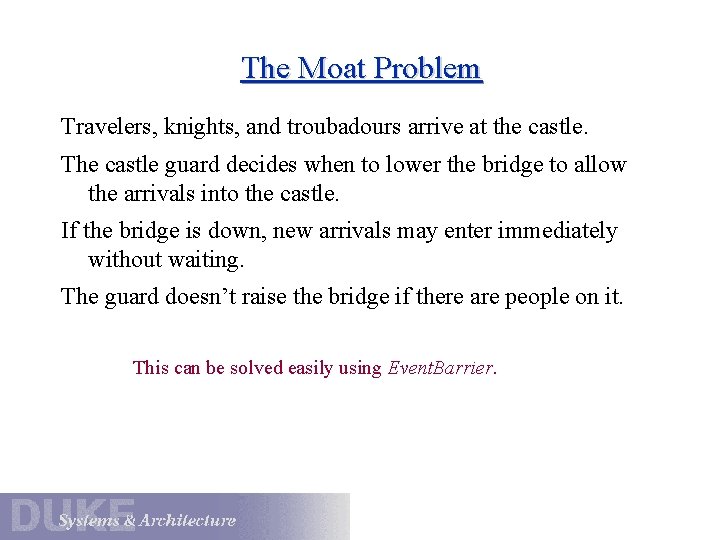 The Moat Problem

Travelers, knights, and troubadours arrive at the castle.

The castle guard decides when to lower the bridge to allow the arrivals into the castle.

If the bridge is down, new arrivals may enter immediately without waiting.

The guard doesn't raise the bridge if there are people on it.

This can be solved easily using EventBarrier.

DUKE Systems & Architecture